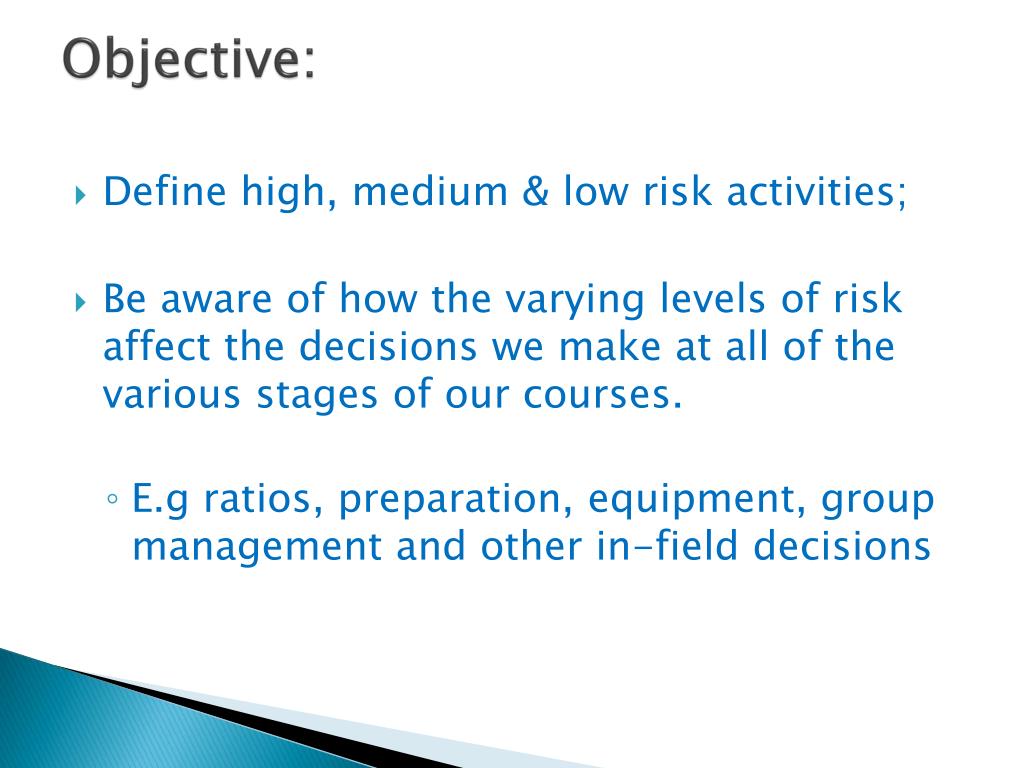 Objective:

Define high, medium & low risk activities;

Be aware of how the varying levels of risk affect the decisions we make at all of the various stages of our courses.

E.g ratios, preparation, equipment, group management and other in-field decisions